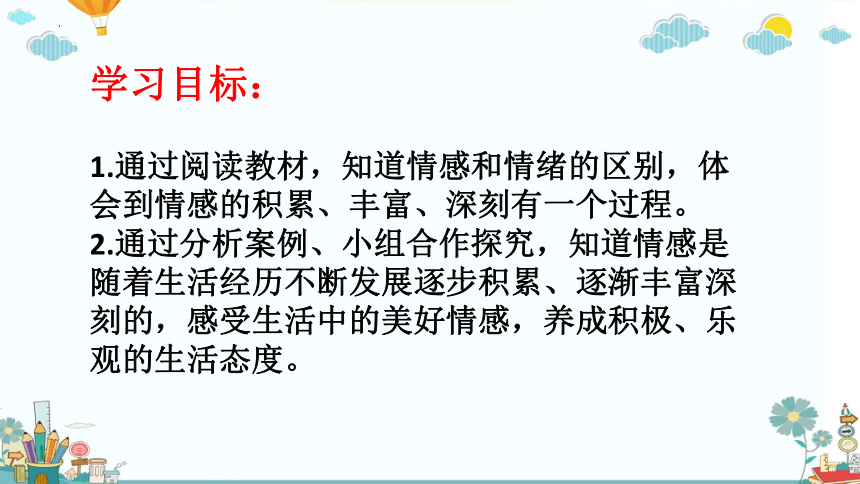 学习目标：

1.通过阅读教材，知道情感和情绪的区别，体会到情感的积累、丰富、深刻有一个过程。
2.通过分析案例、小组合作探究，知道情感是随着生活经历不断发展逐步积累、逐渐丰富深刻的，感受生活中的美好情感，养成积极、乐观的生活态度。